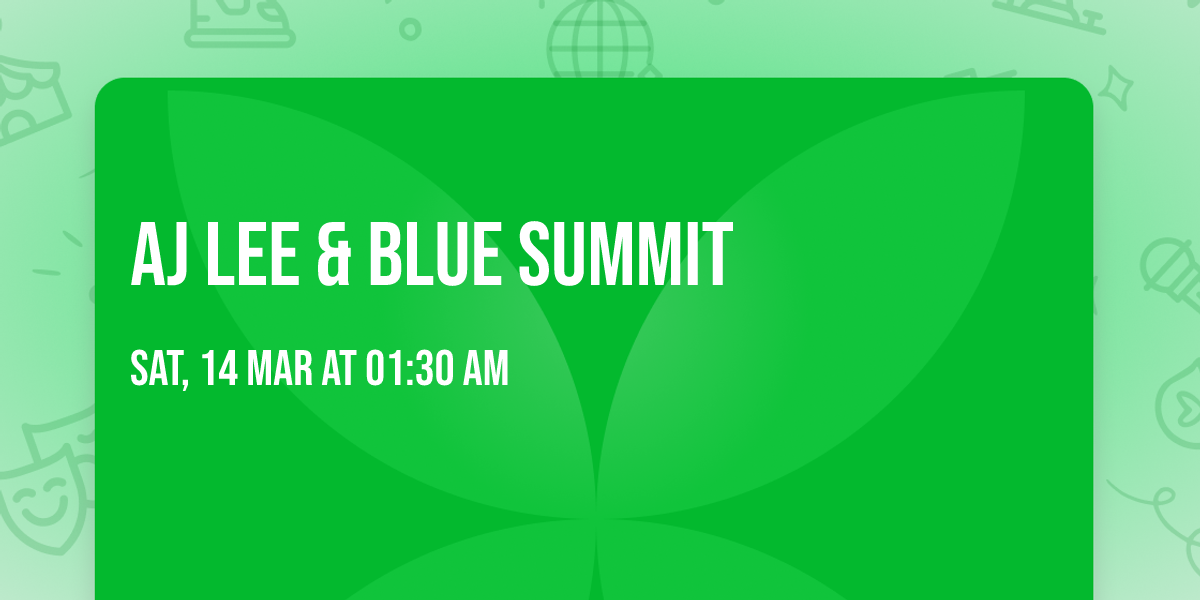 AJ LEE & BLUE SUMMIT

SAT, 14 MAR AT 01:30 AM